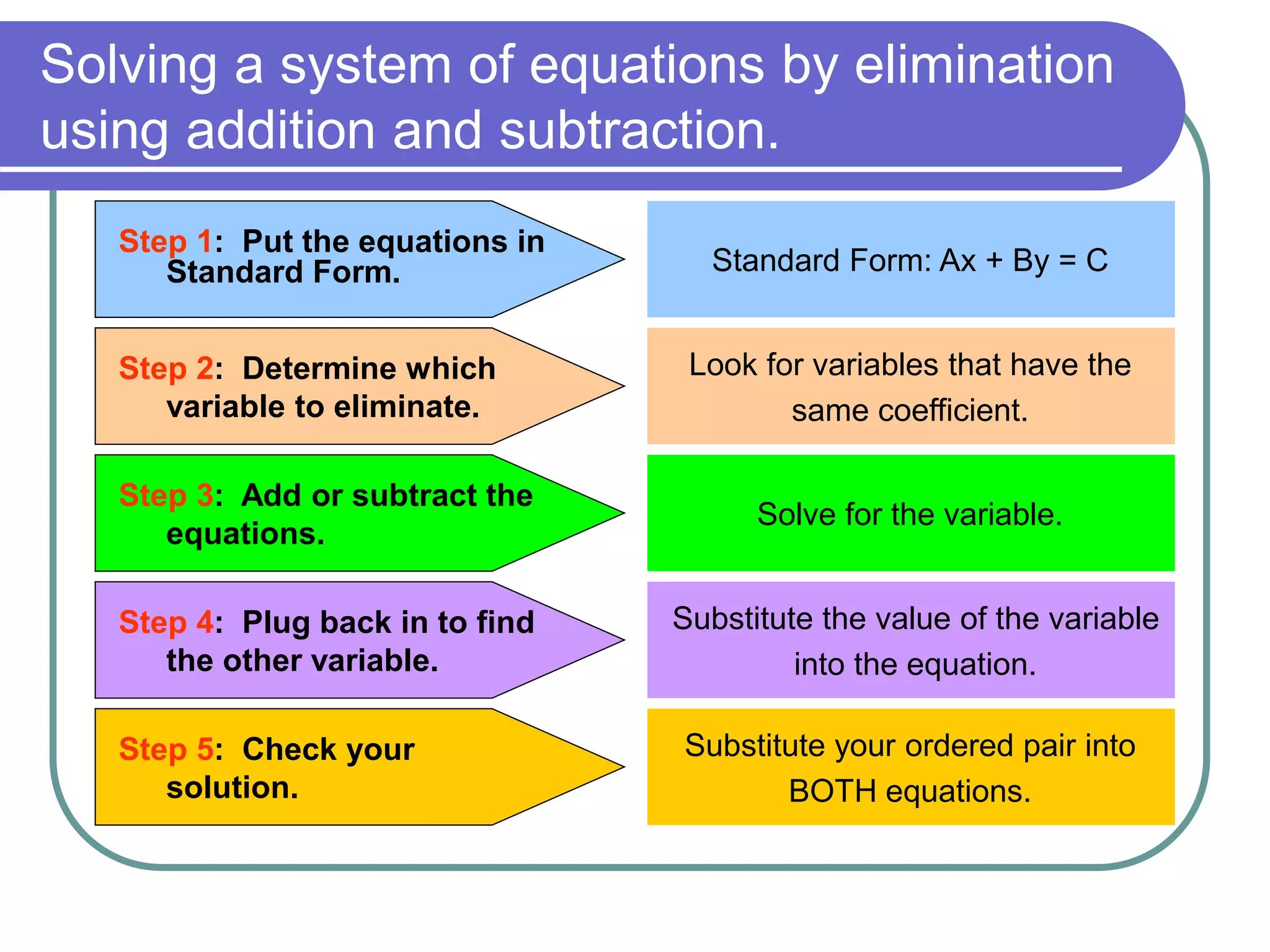 Solving a system of equations by elimination using addition and subtraction.

Step 1: Put the equations in Standard Form.

Standard Form: $Ax + By = C$

Step 2: Determine which variable to eliminate.

Look for variables that have the same coefficient.

Step 3: Add or subtract the equations.

Solve for the variable.

Step 4: Plug back in to find the other variable.

Substitute the value of the variable into the equation.

Step 5: Check your solution.

Substitute your ordered pair into BOTH equations.